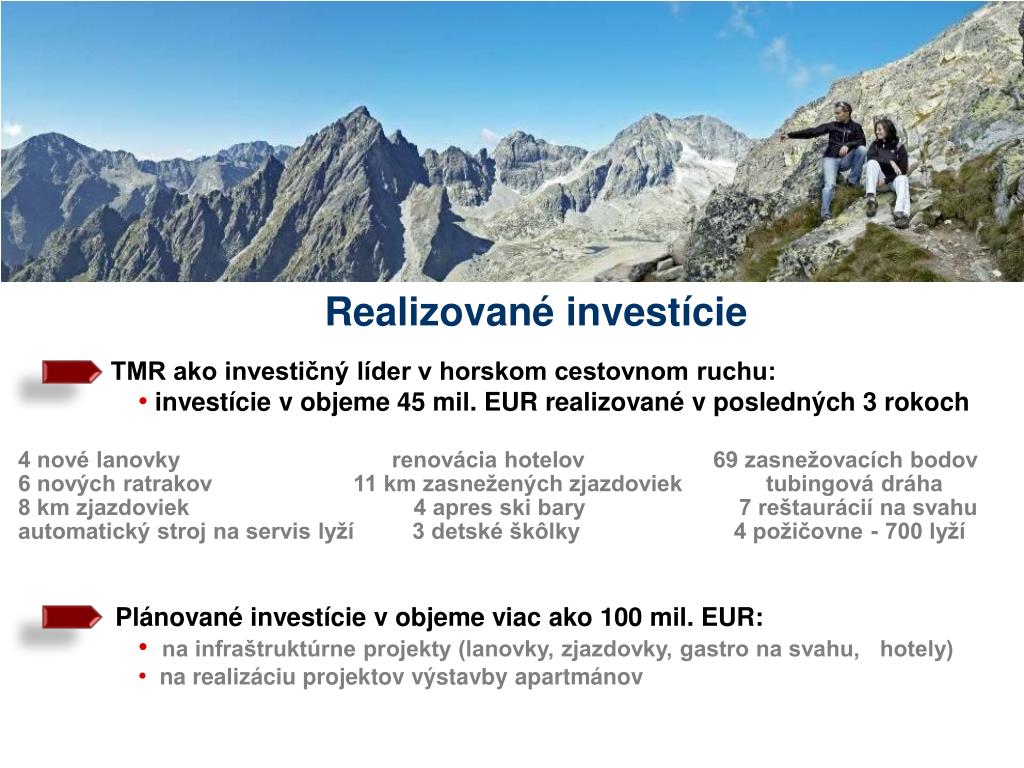 Realizované investície

TMR ako investičný líder v horskom cestovnom ruchu:
• investície v objeme 45 mil. EUR realizované v posledných 3 rokoch

4 nové lanovky
6 nových ratrakov
8 km zjazdoviek
automatický stroj na servis lyží

renovácia hotelov
11 km zasnežených zjazdoviek
4 apres ski bary
3 detské škôlky

69 zasnežovacích bodov
tubingová dráha
7 reštaurácií na svahu
4 požičovne - 700 lyží

Plánované investície v objeme viac ako 100 mil. EUR:
• na infraštruktúrne projekty (lanovky, zjazdovky, gastro na svahu, hotely)
• na realizáciu projektov výstavby apartmánov